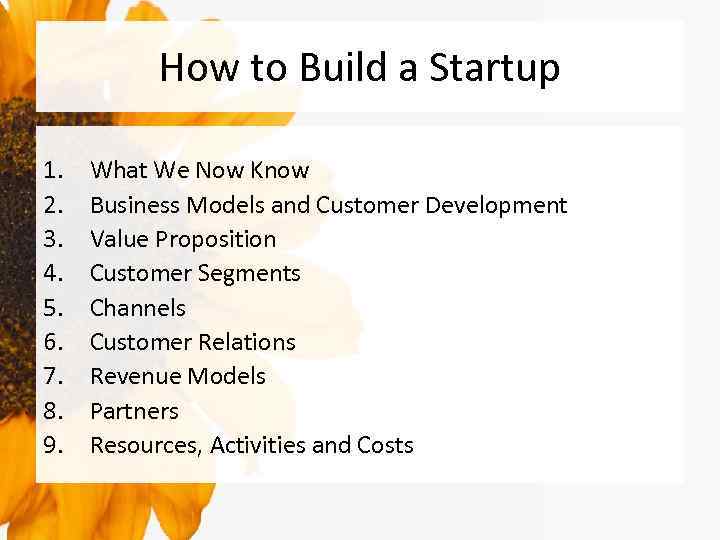 How to Build a Startup

1. What We Now Know
2. Business Models and Customer Development
3. Value Proposition
4. Customer Segments
5. Channels
6. Customer Relations
7. Revenue Models
8. Partners
9. Resources, Activities and Costs